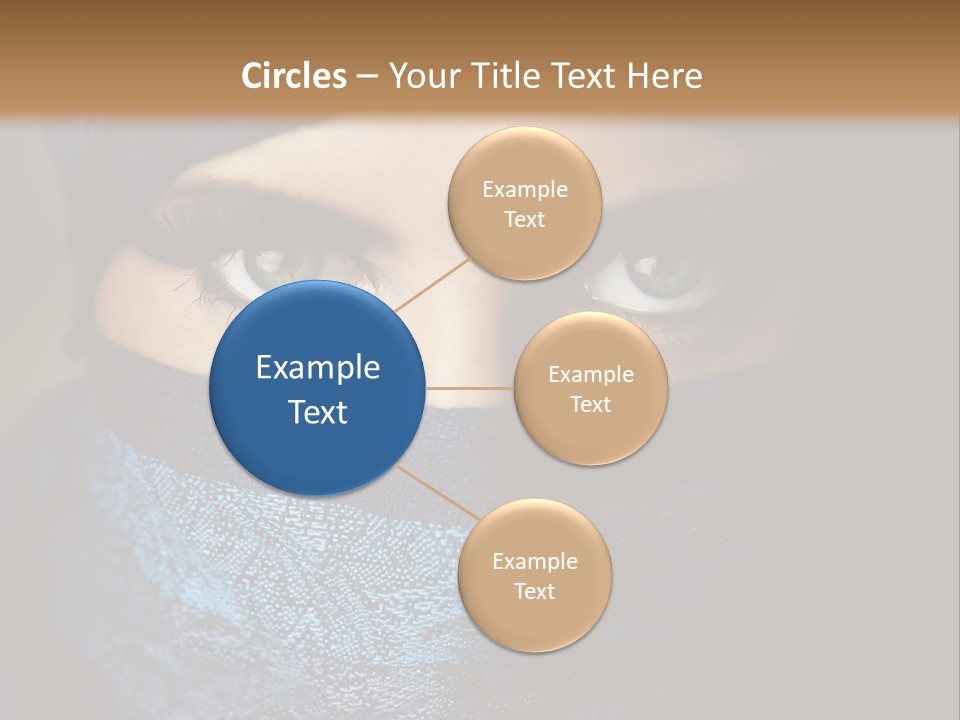 Circles – Your Title Text Here

Example Text

Example Text

Example Text

Example Text